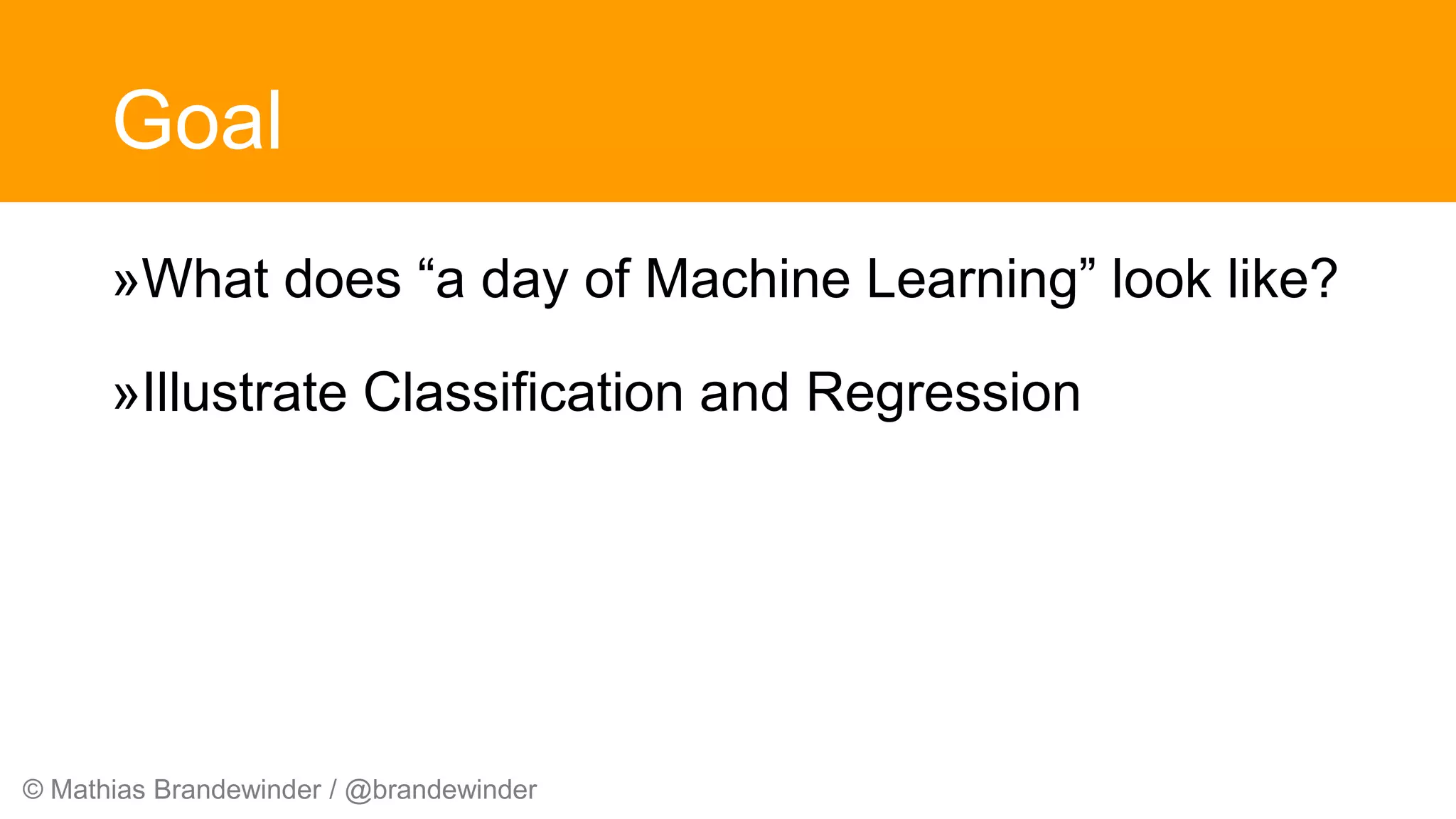 Goal

»What does “a day of Machine Learning” look like?

»Illustrate Classification and Regression

© Mathias Brandewinder / @brandewinder